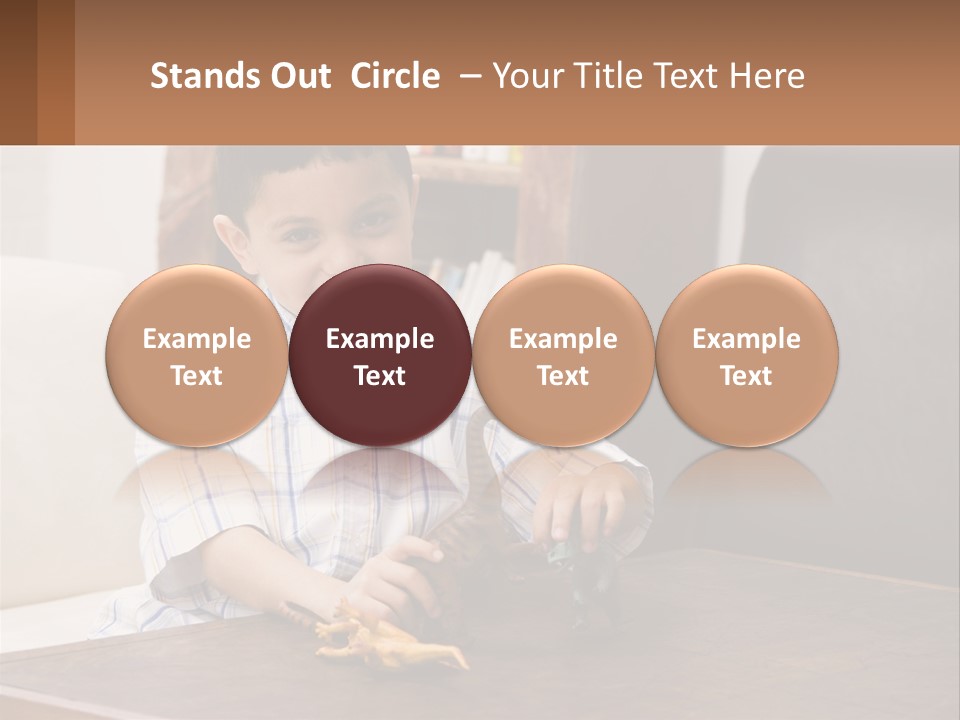 Stands Out Circle – Your Title Text Here

Example Text

Example Text

Example Text

Example Text